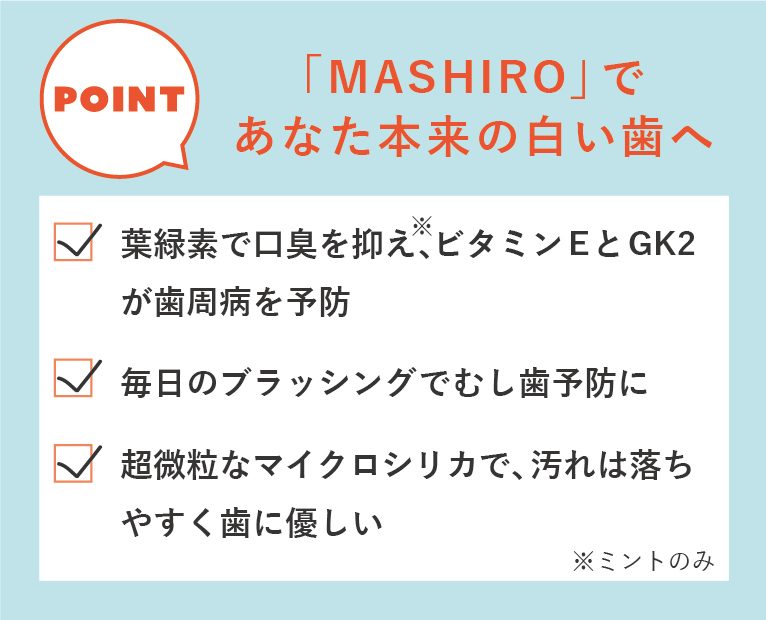 POINT

「MASHIRO」で
あなた本来の白い歯へ

葉緑素で口臭を抑え※、ビタミンEとGK2が歯周病を予防

毎日のブラッシングでむし歯予防に

超微粒なマイクロシリカで、汚れは落ちやすく歯に優しい

※ミントのみ